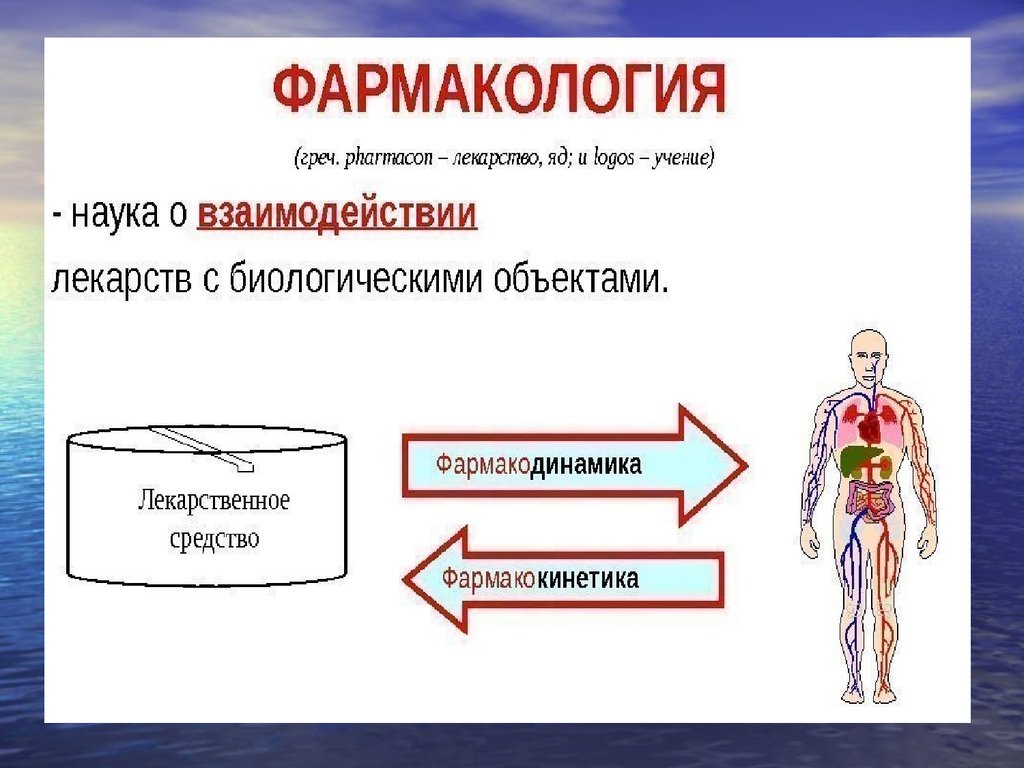 ФАРМАКОЛОГИЯ

(греч. pharmacon – лекарство, яд; и logos – учение)

- наука о взаимодействии лекарств с биологическими объектами.

Лекарственное средство

Фармакодинамика

Фармакокинетика